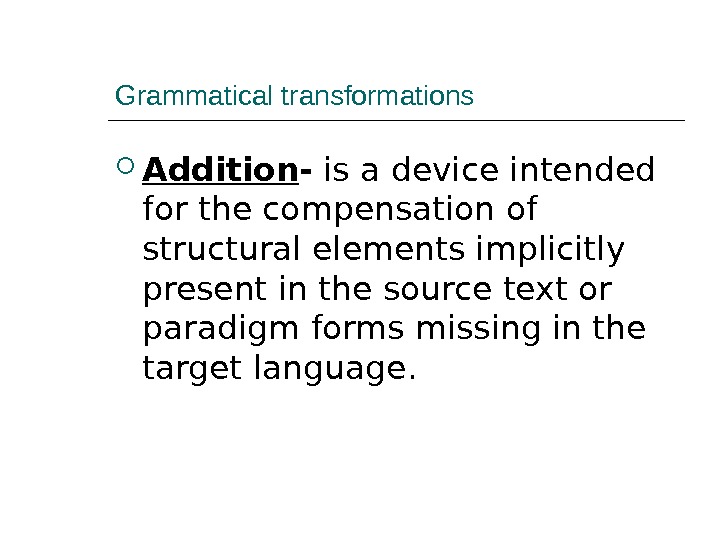 Grammatical transformations

Addition- is a device intended for the compensation of structural elements implicitly present in the source text or paradigm forms missing in the target language.